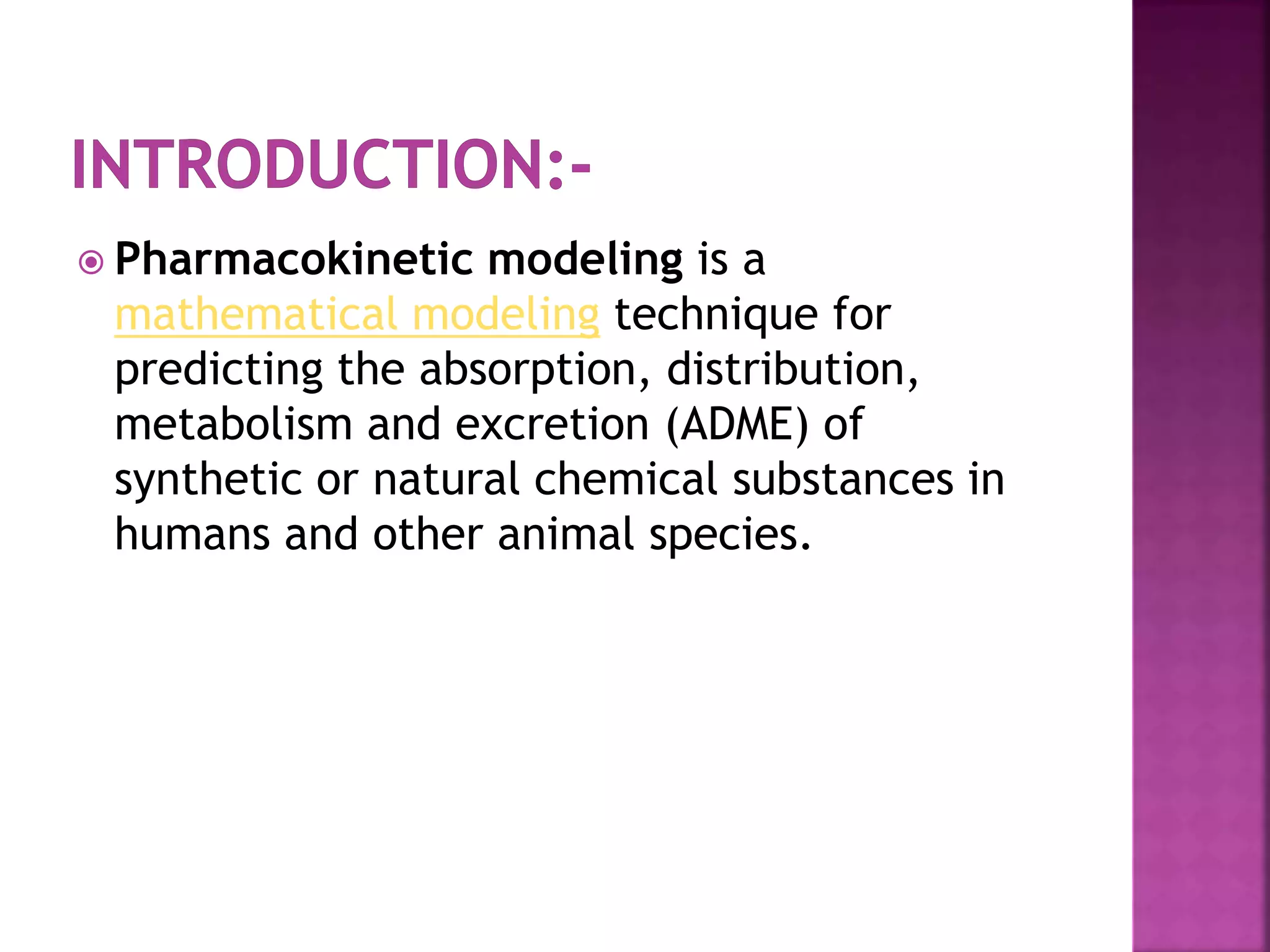 INTRODUCTION:-

Pharmacokinetic modeling is a mathematical modeling technique for predicting the absorption, distribution, metabolism and excretion (ADME) of synthetic or natural chemical substances in humans and other animal species.